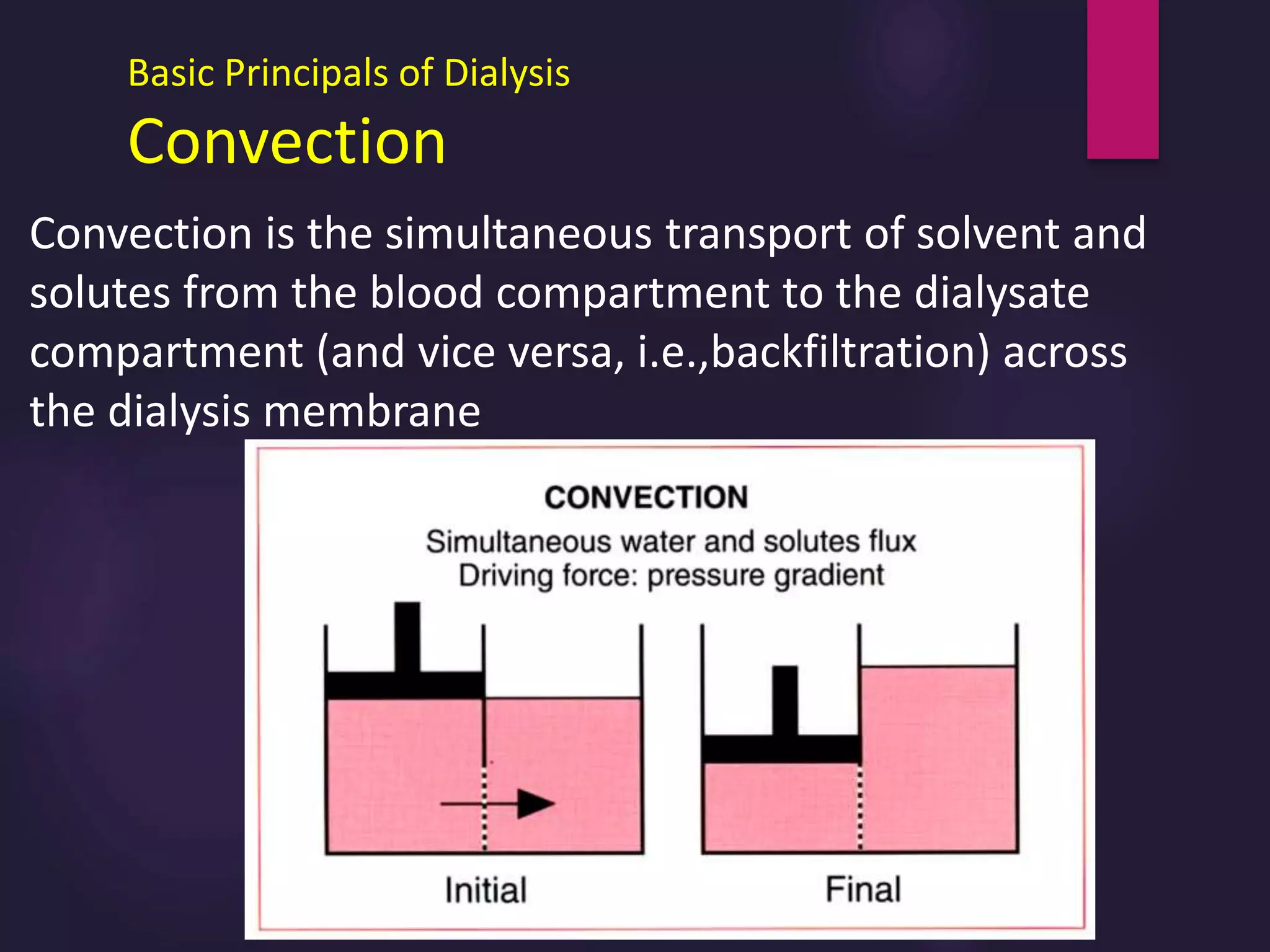 Basic Principals of Dialysis
Convection

Convection is the simultaneous transport of solvent and solutes from the blood compartment to the dialysate compartment (and vice versa, i.e.,backfiltration) across the dialysis membrane

CONVECTION
Simultaneous water and solutes flux
Driving force: pressure gradient

Initial

Final